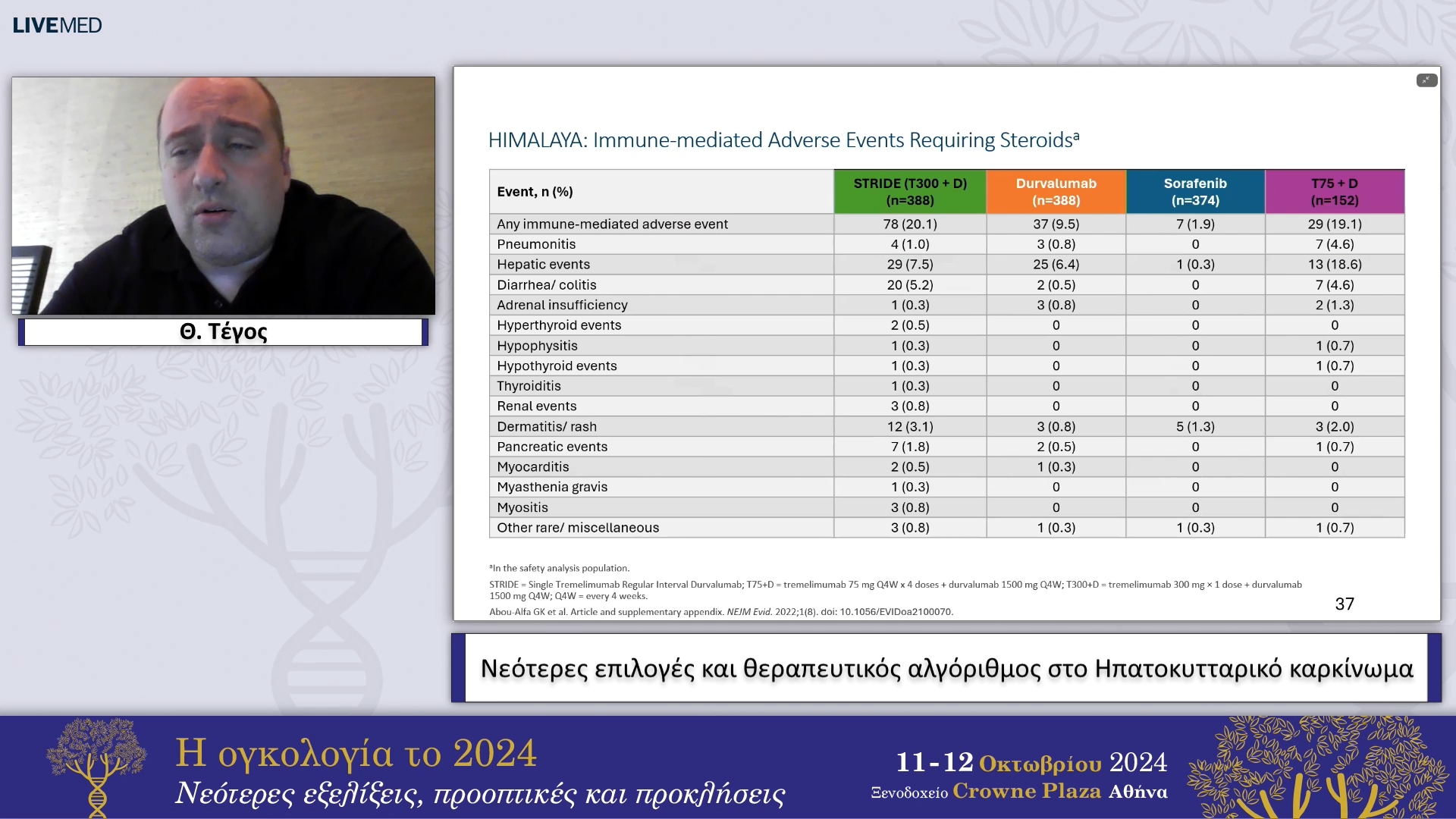 LIVEMED

Θ. Τέγος

HIMALAYA: Immune-mediated Adverse Events Requiring Steroids$^a$

| Event, n (%) | STRIDE (T300 + D) (n=388) | Durvalumab (n=388) | Sorafenib (n=374) | T75 + D (n=152) |
|---|---|---|---|---|
| Any immune-mediated adverse event | 78 (20.1) | 37 (9.5) | 7 (1.9) | 29 (19.1) |
| Pneumonitis | 4 (1.0) | 3 (0.8) | 0 | 7 (4.6) |
| Hepatic events | 29 (7.5) | 25 (6.4) | 1 (0.3) | 13 (18.6) |
| Diarrhea/ colitis | 20 (5.2) | 2 (0.5) | 0 | 7 (4.6) |
| Adrenal insufficiency | 1 (0.3) | 3 (0.8) | 0 | 2 (1.3) |
| Hyperthyroid events | 2 (0.5) | 0 | 0 | 0 |
| Hypophysitis | 1 (0.3) | 0 | 0 | 1 (0.7) |
| Hypothyroid events | 1 (0.3) | 0 | 0 | 1 (0.7) |
| Thyroiditis | 1 (0.3) | 0 | 0 | 0 |
| Renal events | 3 (0.8) | 0 | 0 | 0 |
| Dermatitis/ rash | 12 (3.1) | 3 (0.8) | 5 (1.3) | 3 (2.0) |
| Pancreatic events | 7 (1.8) | 2 (0.5) | 0 | 1 (0.7) |
| Myocarditis | 2 (0.5) | 1 (0.3) | 0 | 0 |
| Myasthenia gravis | 1 (0.3) | 0 | 0 | 0 |
| Myositis | 3 (0.8) | 0 | 0 | 0 |
| Other rare/ miscellaneous | 3 (0.8) | 1 (0.3) | 1 (0.3) | 1 (0.7) |

$^a$In the safety analysis population.

STRIDE = Single Tremelimumab Regular Interval Durvalumab; T75+D = tremelimumab 75 mg Q4W x 4 doses + durvalumab 1500 mg Q4W; T300+D = tremelimumab 300 mg × 1 dose + durvalumab 1500 mg Q4W; Q4W = every 4 weeks.

Abou-Alfa GK et al. Article and supplementary appendix. NEJM Evid. 2022;1(8). doi: 10.1056/EVIDoa2100070.

37

Νεότερες επιλογές και θεραπευτικός αλγόριθμος στο Ηπατοκυτταρικό καρκίνωμα

Η ογκολογία το 2024
Νεότερες εξελίξεις, προοπτικές και προκλήσεις

11-12 Οκτωβρίου 2024
Ξενοδοχείο Crowne Plaza Αθήνα